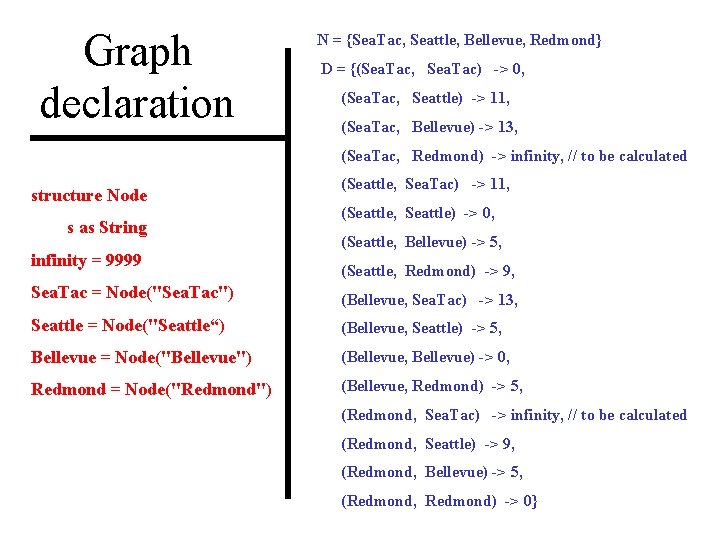 Graph declaration

structure Node
s as String
infinity = 9999
SeaTac = Node("SeaTac")
Seattle = Node("Seattle“)
Bellevue = Node("Bellevue")
Redmond = Node("Redmond")

N = {SeaTac, Seattle, Bellevue, Redmond}
D = {(SeaTac, SeaTac) -> 0,
(SeaTac, Seattle) -> 11,
(SeaTac, Bellevue) -> 13,
(SeaTac, Redmond) -> infinity, // to be calculated
(Seattle, SeaTac) -> 11,
(Seattle, Seattle) -> 0,
(Seattle, Bellevue) -> 5,
(Seattle, Redmond) -> 9,
(Bellevue, SeaTac) -> 13,
(Bellevue, Seattle) -> 5,
(Bellevue, Bellevue) -> 0,
(Bellevue, Redmond) -> 5,
(Redmond, SeaTac) -> infinity, // to be calculated
(Redmond, Seattle) -> 9,
(Redmond, Bellevue) -> 5,
(Redmond, Redmond) -> 0}